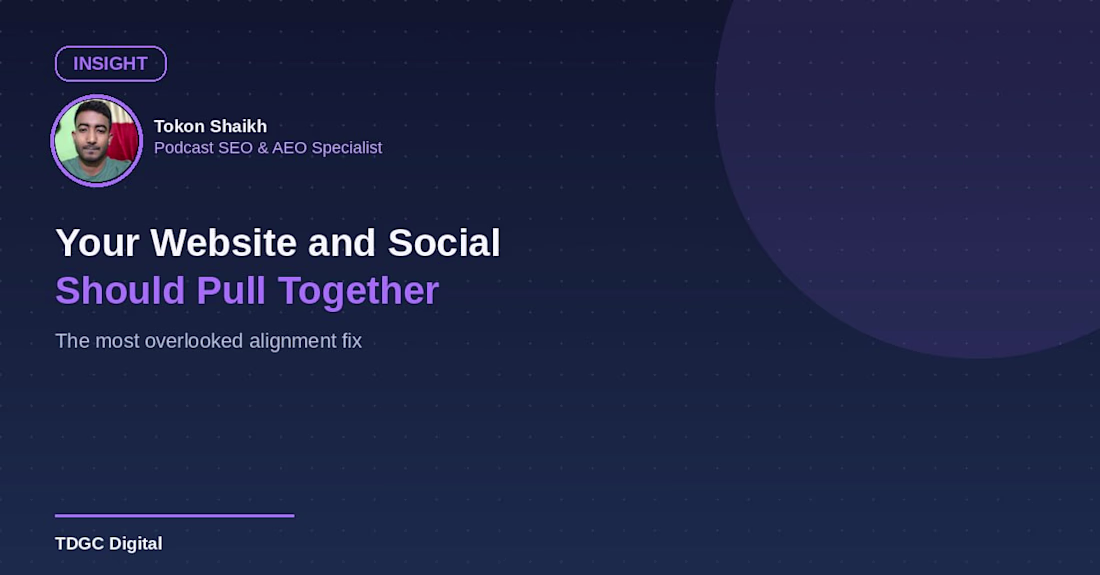 INSIGHT

Tokon Shaikh
Podcast SEO & AEO Specialist

Your Website and Social
Should Pull Together

The most overlooked alignment fix

TDGC Digital